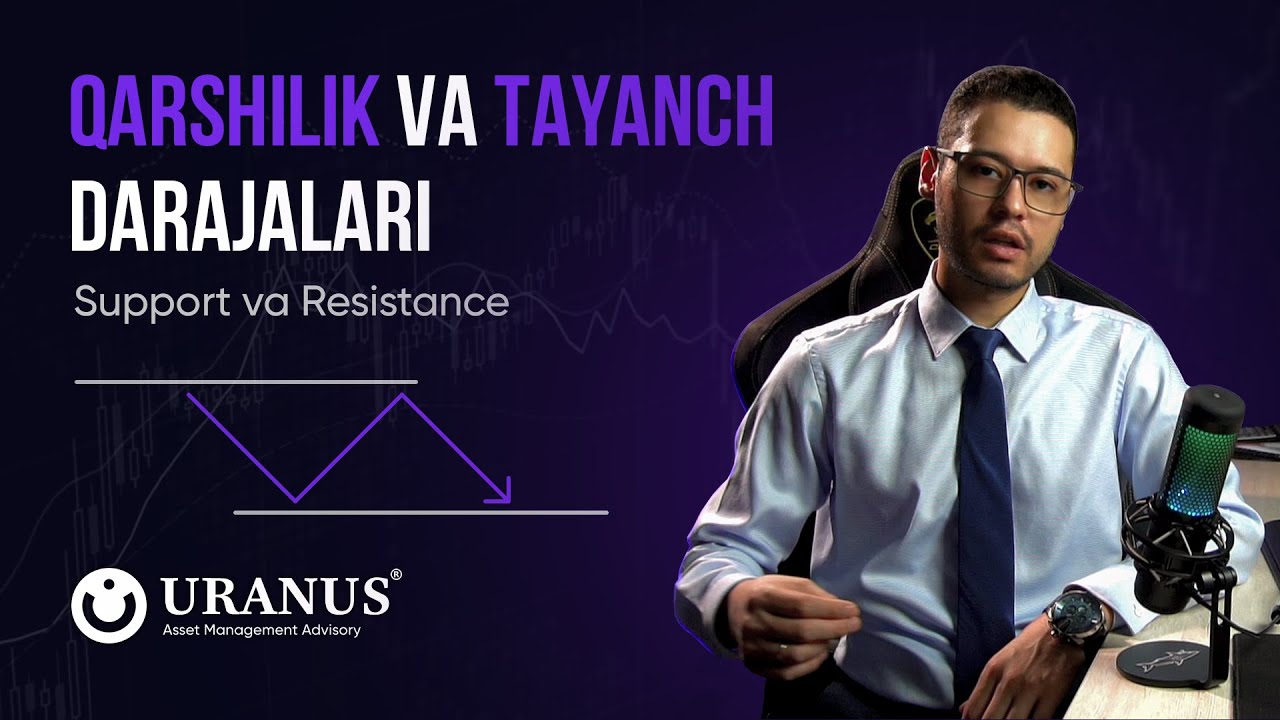 QARSHILIK VA TAYANCH DARAJALARI

Support va Resistance

URANUS®
Asset Management Advisory